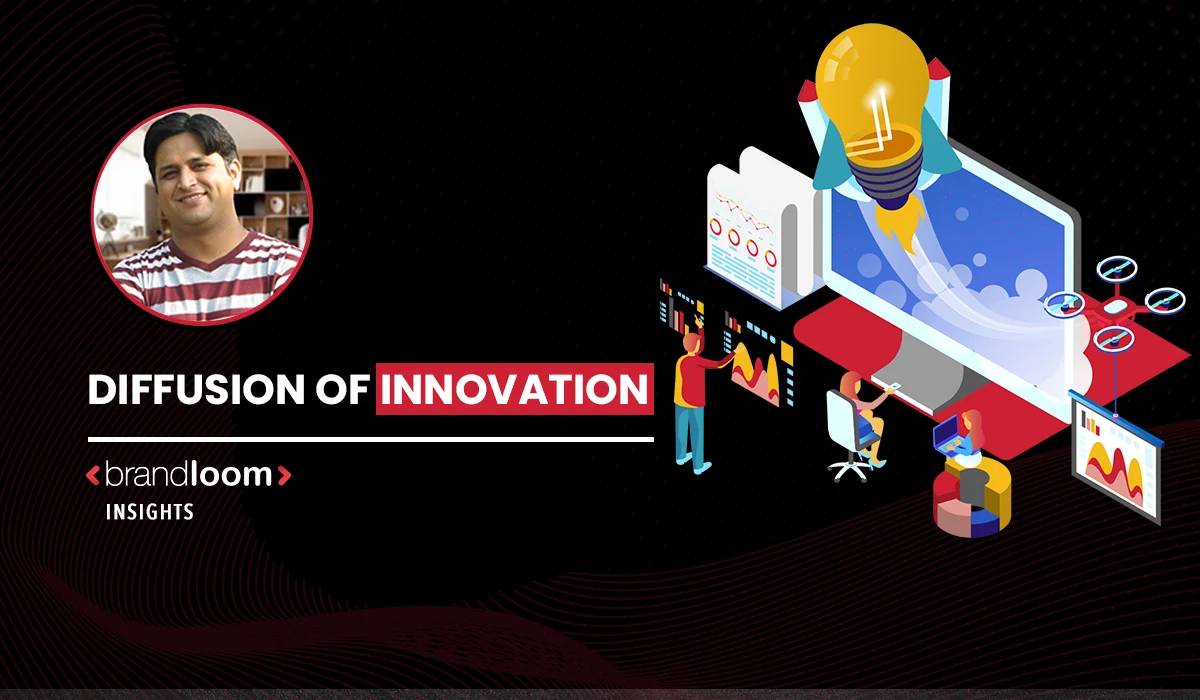 DIFFUSION OF INNOVATION

<brandloom>
INSIGHTS